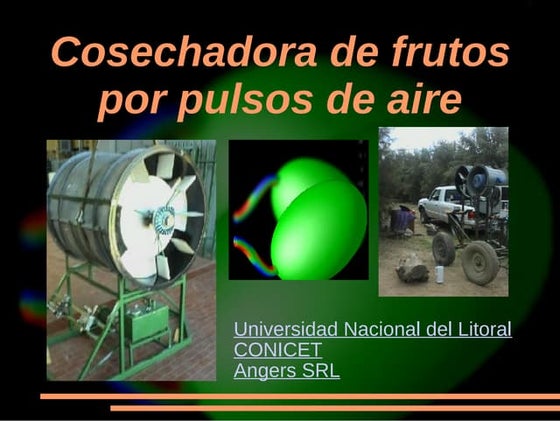 Cosechadora de frutos por pulsos de aire

Universidad Nacional del Litoral
CONICET
Angers SRL